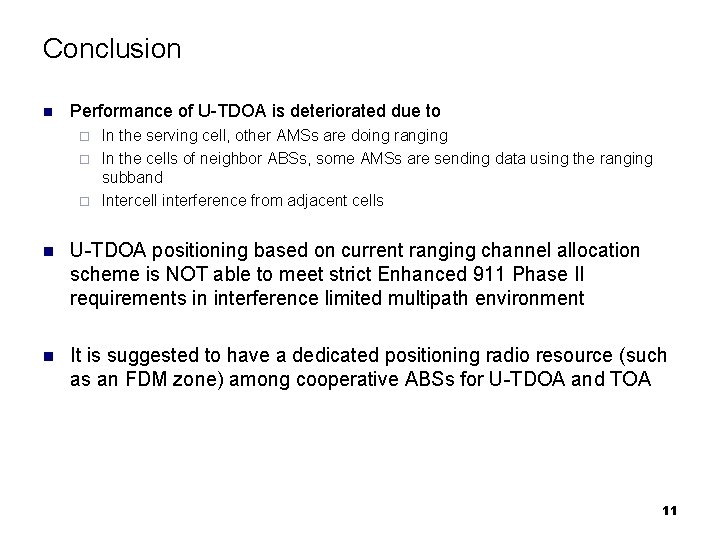 Conclusion

Performance of U-TDOA is deteriorated due to
In the serving cell, other AMSs are doing ranging
In the cells of neighbor ABSs, some AMSs are sending data using the ranging subband
Intercell interference from adjacent cells

U-TDOA positioning based on current ranging channel allocation scheme is NOT able to meet strict Enhanced 911 Phase II requirements in interference limited multipath environment

It is suggested to have a dedicated positioning radio resource (such as an FDM zone) among cooperative ABSs for U-TDOA and TOA

11